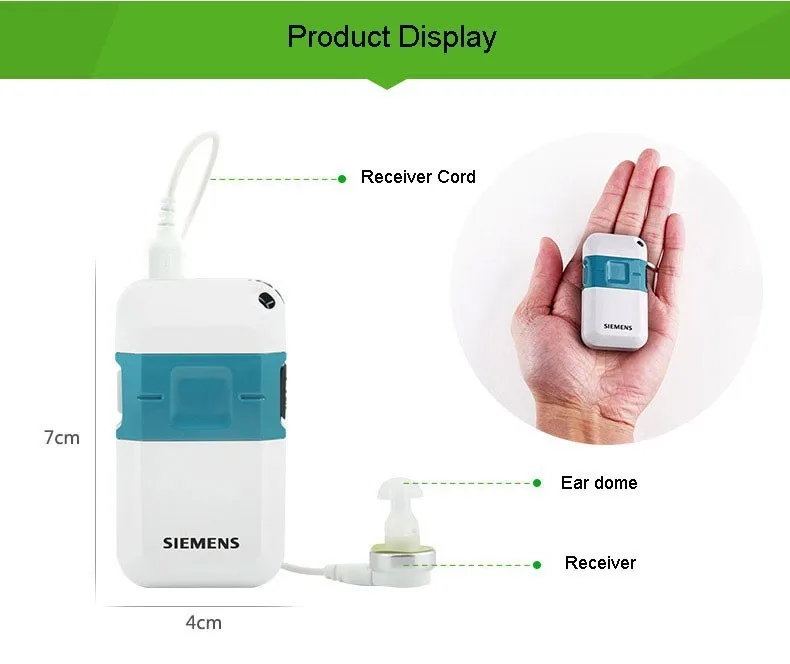 Product Display

Receiver Cord

SIEMENS

7cm

SIEMENS

Ear dome

Receiver

4cm